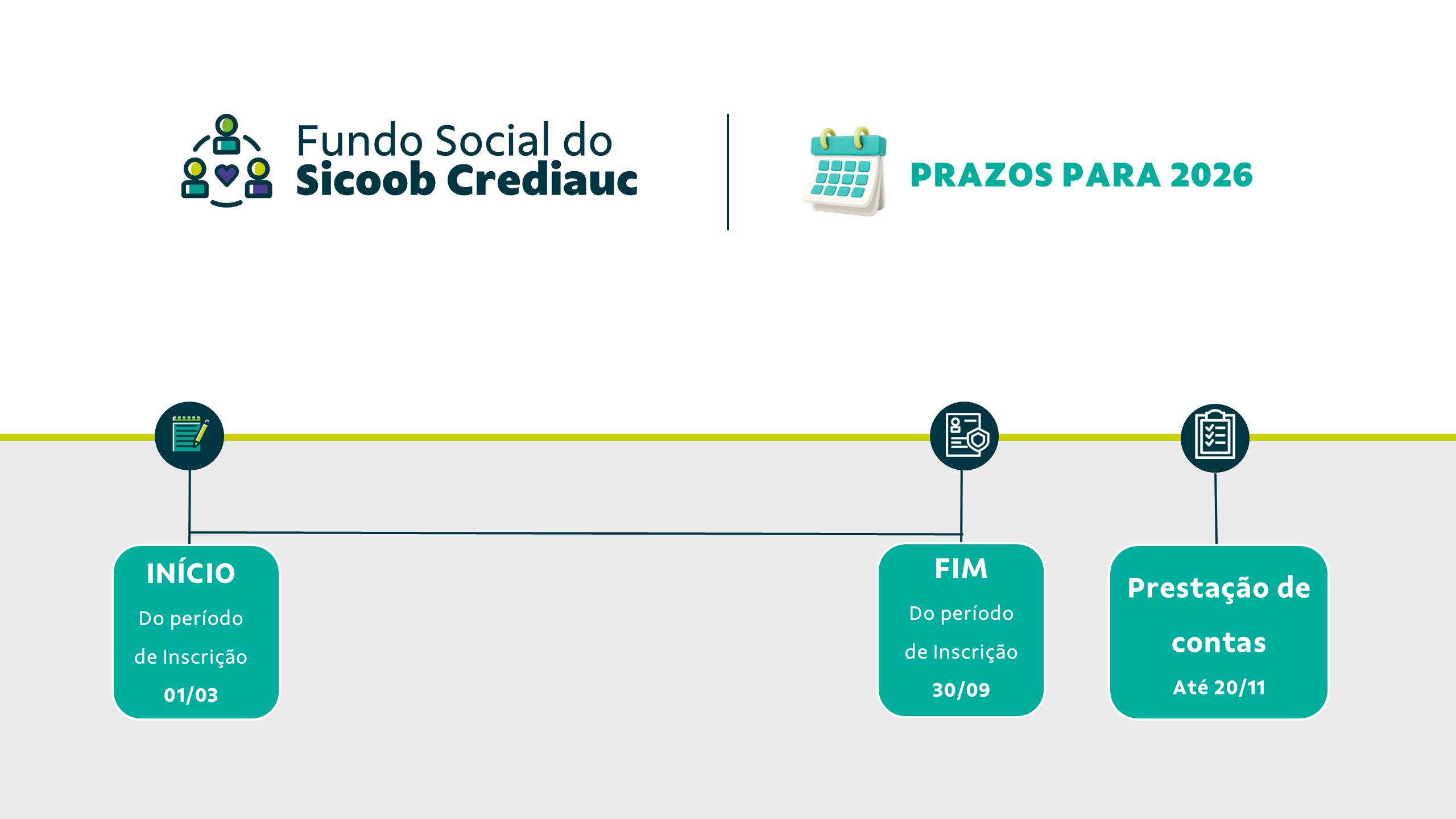 Fundo Social do
Sicoob Crediauc

PRAZOS PARA 2026

INÍCIO
Do período de Inscrição
01/03

FIM
Do período de Inscrição
30/09

Prestação de contas
Até 20/11